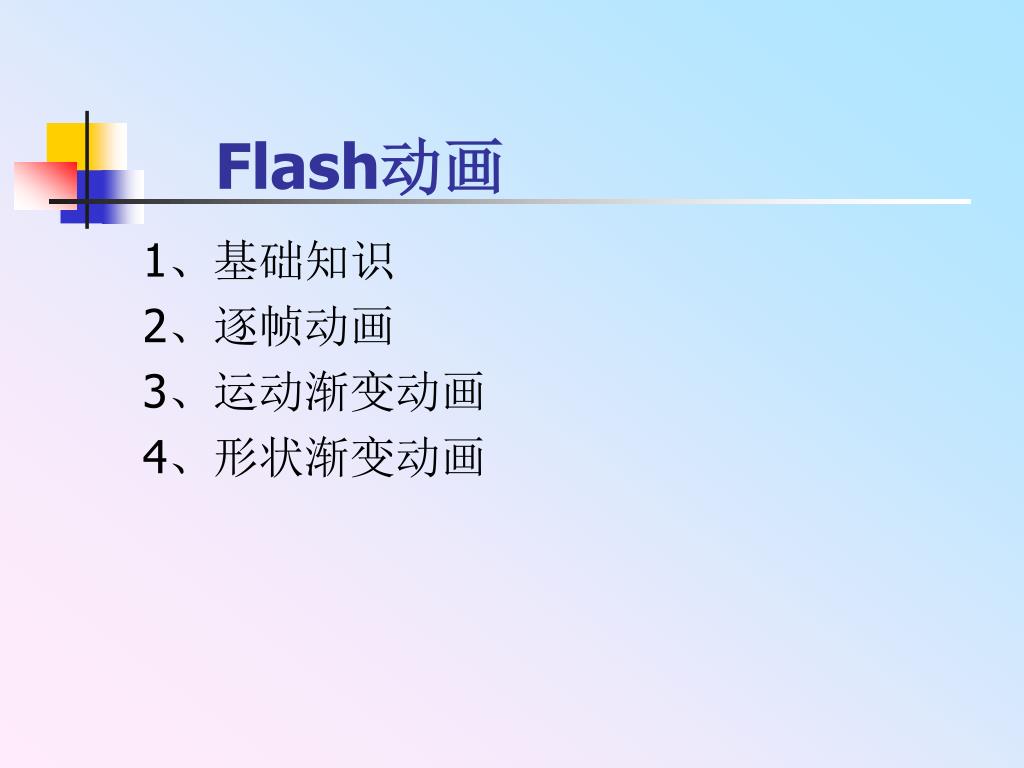 Flash动画

1、基础知识
2、逐帧动画
3、运动渐变动画
4、形状渐变动画